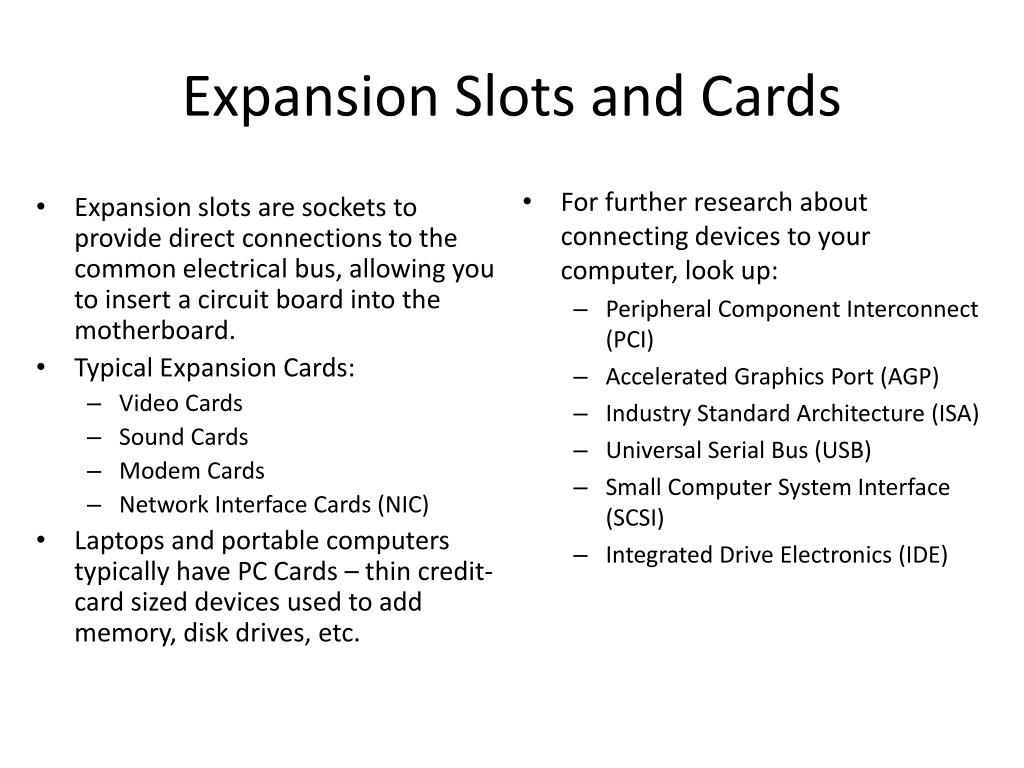 Expansion Slots and Cards

• Expansion slots are sockets to provide direct connections to the common electrical bus, allowing you to insert a circuit board into the motherboard.
• Typical Expansion Cards:
– Video Cards
– Sound Cards
– Modem Cards
– Network Interface Cards (NIC)
• Laptops and portable computers typically have PC Cards – thin credit-card sized devices used to add memory, disk drives, etc.

• For further research about connecting devices to your computer, look up:
– Peripheral Component Interconnect (PCI)
– Accelerated Graphics Port (AGP)
– Industry Standard Architecture (ISA)
– Universal Serial Bus (USB)
– Small Computer System Interface (SCSI)
– Integrated Drive Electronics (IDE)